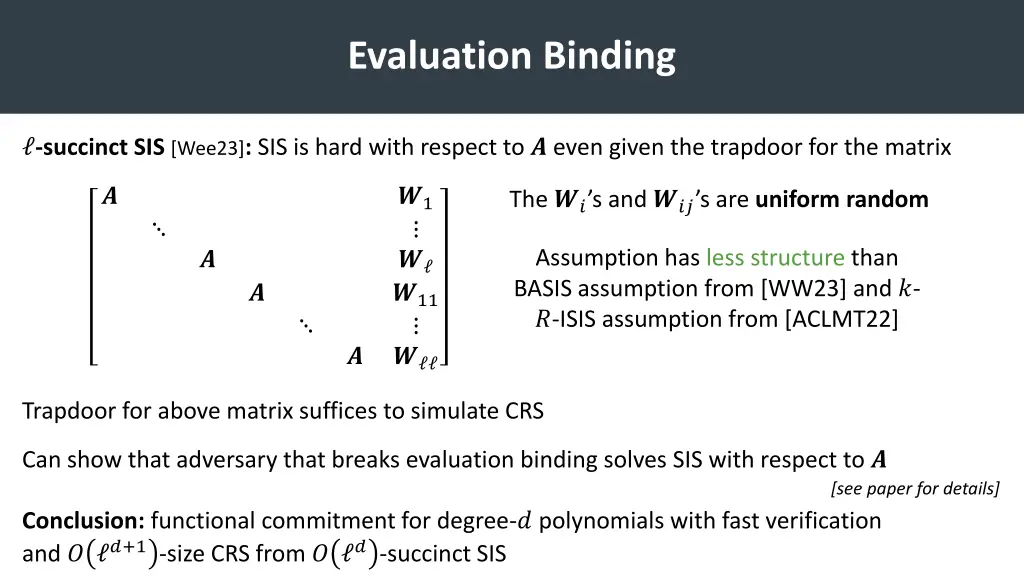 Evaluation Binding

$\ell$-succinct SIS [Wee23]: SIS is hard with respect to $\boldsymbol{A}$ even given the trapdoor for the matrix

$\begin{bmatrix} \boldsymbol{A} & & & & & \boldsymbol{W}_1 \\ & \ddots & & & & \vdots \\ & & \boldsymbol{A} & & & \boldsymbol{W}_\ell \\ & & & \boldsymbol{A} & & \boldsymbol{W}_{11} \\ & & & & \ddots & \vdots \\ & & & & \boldsymbol{A} & \boldsymbol{W}_{\ell\ell} \end{bmatrix}$

The $\boldsymbol{W}_i$'s and $\boldsymbol{W}_{ij}$'s are uniform random

Assumption has less structure than BASIS assumption from [WW23] and $k$-$R$-ISIS assumption from [ACLMT22]

Trapdoor for above matrix suffices to simulate CRS

Can show that adversary that breaks evaluation binding solves SIS with respect to $\boldsymbol{A}$

[see paper for details]

Conclusion: functional commitment for degree-$d$ polynomials with fast verification and $O(\ell^{d+1})$-size CRS from $O(\ell^d)$-succinct SIS